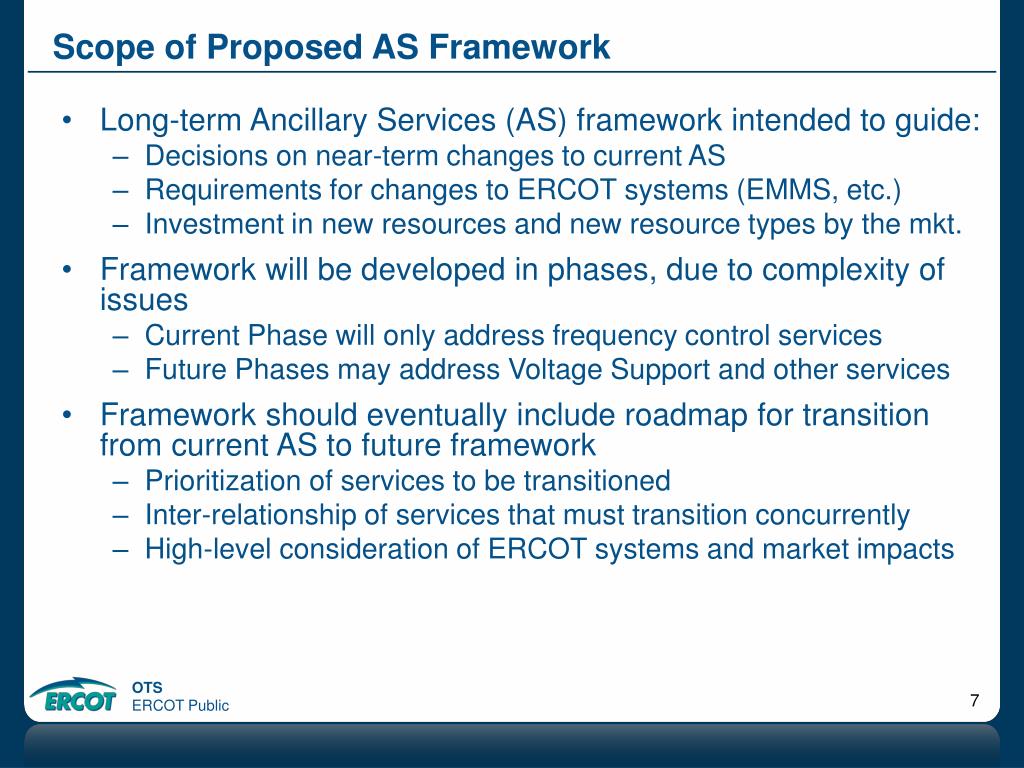 Scope of Proposed AS Framework

• Long-term Ancillary Services (AS) framework intended to guide:
– Decisions on near-term changes to current AS
– Requirements for changes to ERCOT systems (EMMS, etc.)
– Investment in new resources and new resource types by the mkt.

• Framework will be developed in phases, due to complexity of issues
– Current Phase will only address frequency control services
– Future Phases may address Voltage Support and other services

• Framework should eventually include roadmap for transition from current AS to future framework
– Prioritization of services to be transitioned
– Inter-relationship of services that must transition concurrently
– High-level consideration of ERCOT systems and market impacts

ERCOT
OTS
ERCOT Public

7